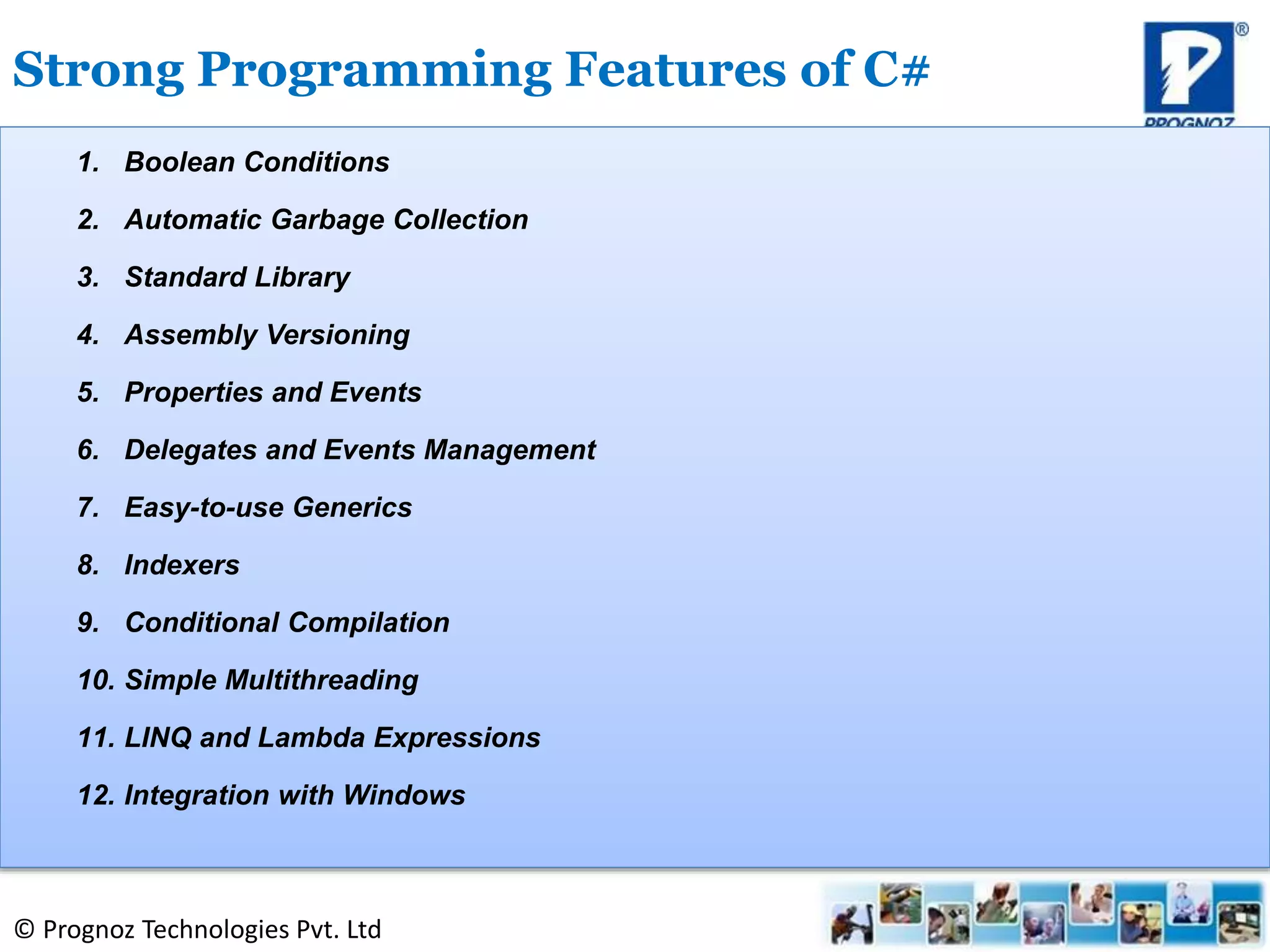 Strong Programming Features of C#

PROGNOZ

1. Boolean Conditions
2. Automatic Garbage Collection
3. Standard Library
4. Assembly Versioning
5. Properties and Events
6. Delegates and Events Management
7. Easy-to-use Generics
8. Indexers
9. Conditional Compilation
10. Simple Multithreading
11. LINQ and Lambda Expressions
12. Integration with Windows

© Prognoz Technologies Pvt. Ltd